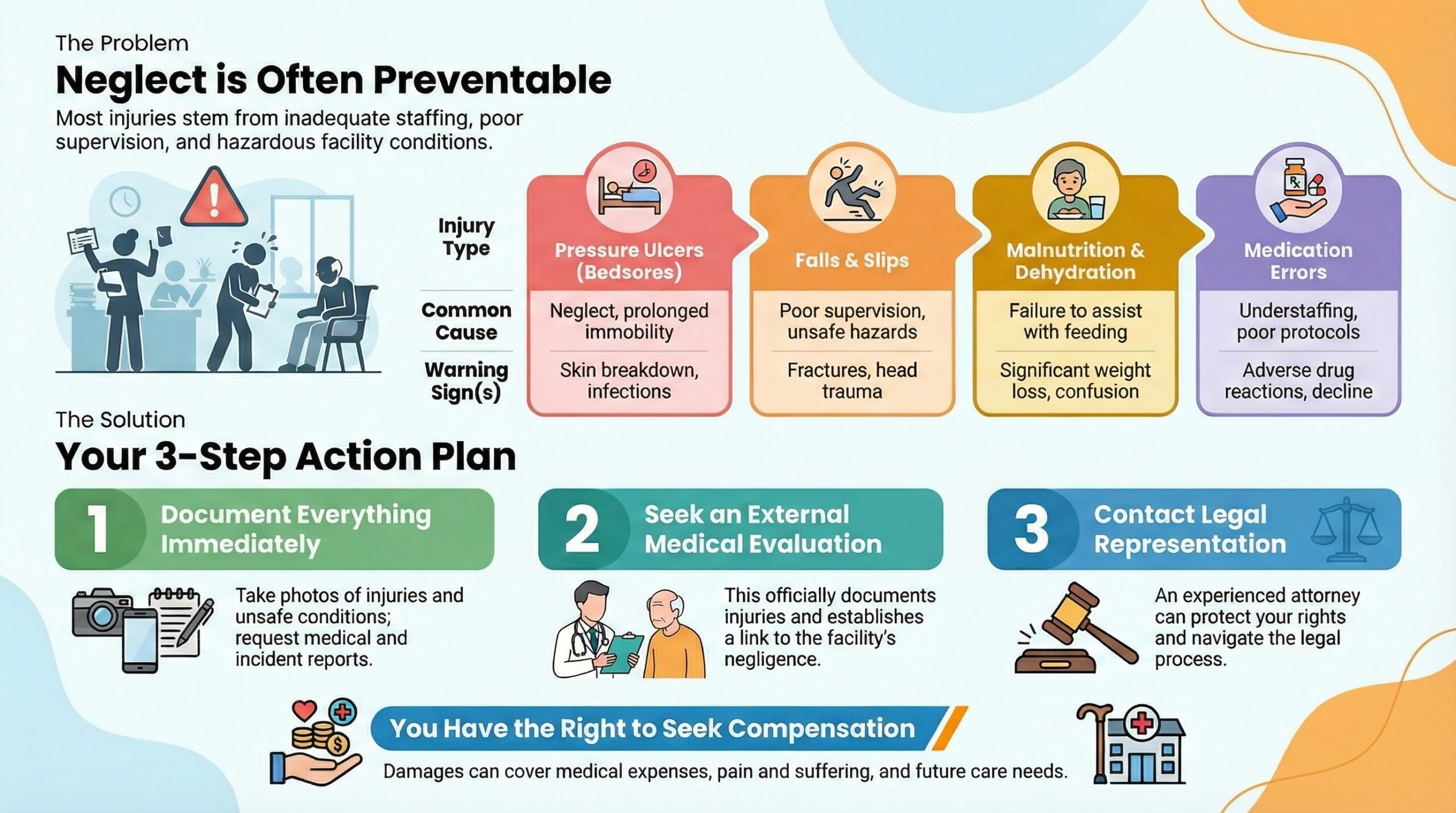 The Problem

Neglect is Often Preventable

Most injuries stem from inadequate staffing, poor supervision, and hazardous facility conditions.

| Injury Type | Pressure Ulcers (Bedsores) | Falls & Slips | Malnutrition & Dehydration | Medication Errors |
|---|---|---|---|---|
| Common Cause | Neglect, prolonged immobility | Poor supervision, unsafe hazards | Failure to assist with feeding | Understaffing, poor protocols |
| Warning Sign(s) | Skin breakdown, infections | Fractures, head trauma | Significant weight loss, confusion | Adverse drug reactions, decline |

The Solution

Your 3-Step Action Plan

1 Document Everything Immediately

Take photos of injuries and unsafe conditions; request medical and incident reports.

2 Seek an External Medical Evaluation

This officially documents injuries and establishes a link to the facility's negligence.

3 Contact Legal Representation

An experienced attorney can protect your rights and navigate the legal process.

You Have the Right to Seek Compensation

Damages can cover medical expenses, pain and suffering, and future care needs.